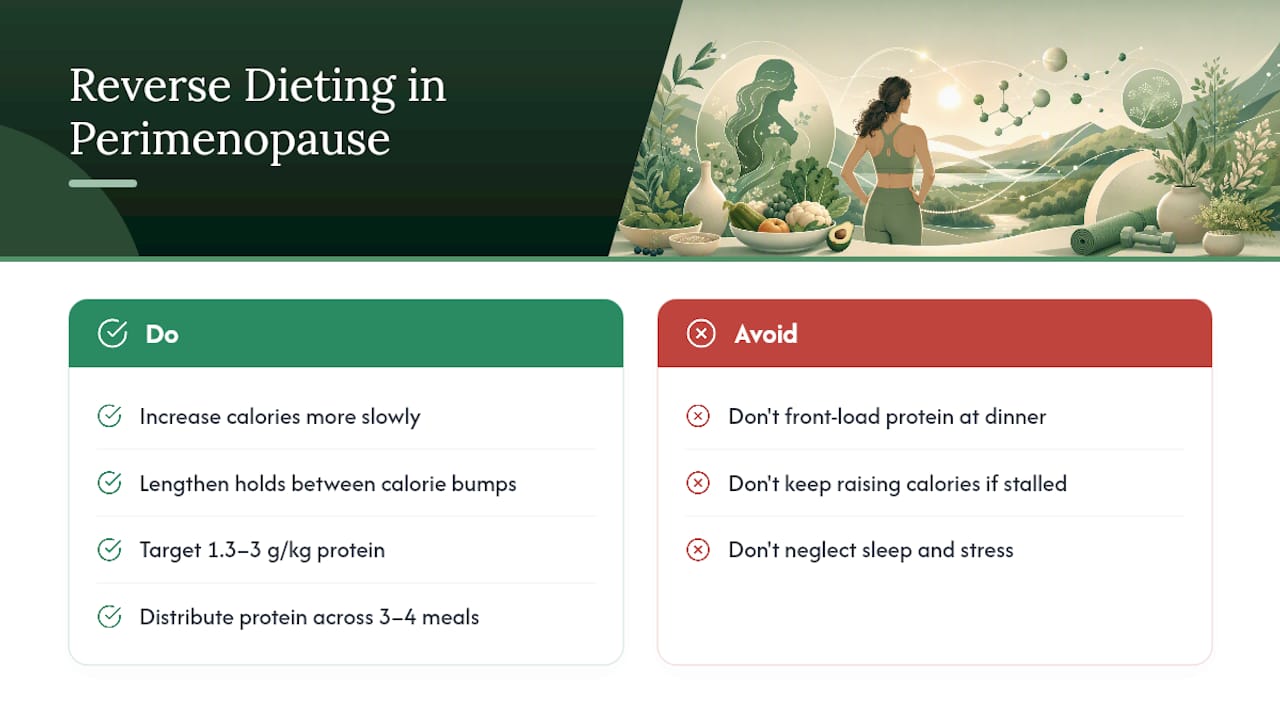 Reverse Dieting in Perimenopause

Do

Increase calories more slowly

Lengthen holds between calorie bumps

Target 1.3–3 g/kg protein

Distribute protein across 3–4 meals

Avoid

Don't front-load protein at dinner

Don't keep raising calories if stalled

Don't neglect sleep and stress